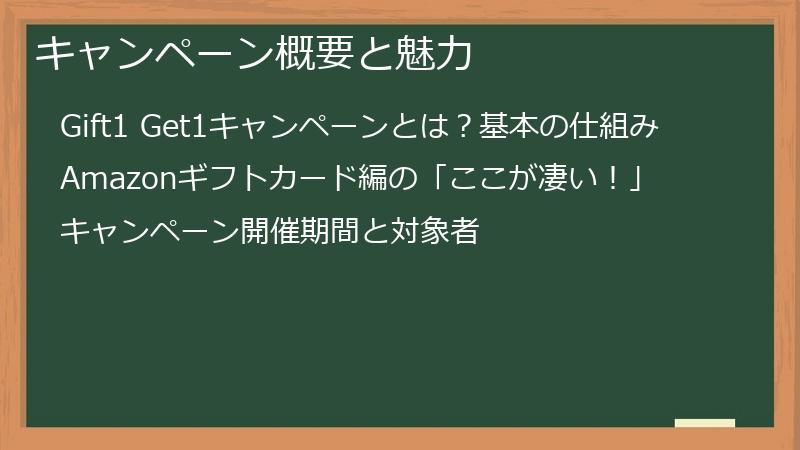 キャンペーン概要と魅力

Gift1 Get1キャンペーンとは？基本の仕組み

Amazonギフトカード編の「ここが凄い！」

キャンペーン開催期間と対象者